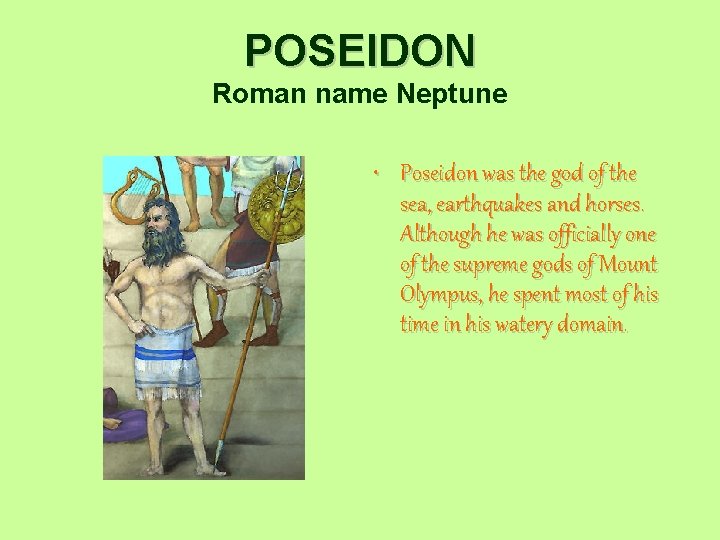 POSEIDON
Roman name Neptune

• Poseidon was the god of the sea, earthquakes and horses. Although he was officially one of the supreme gods of Mount Olympus, he spent most of his time in his watery domain.